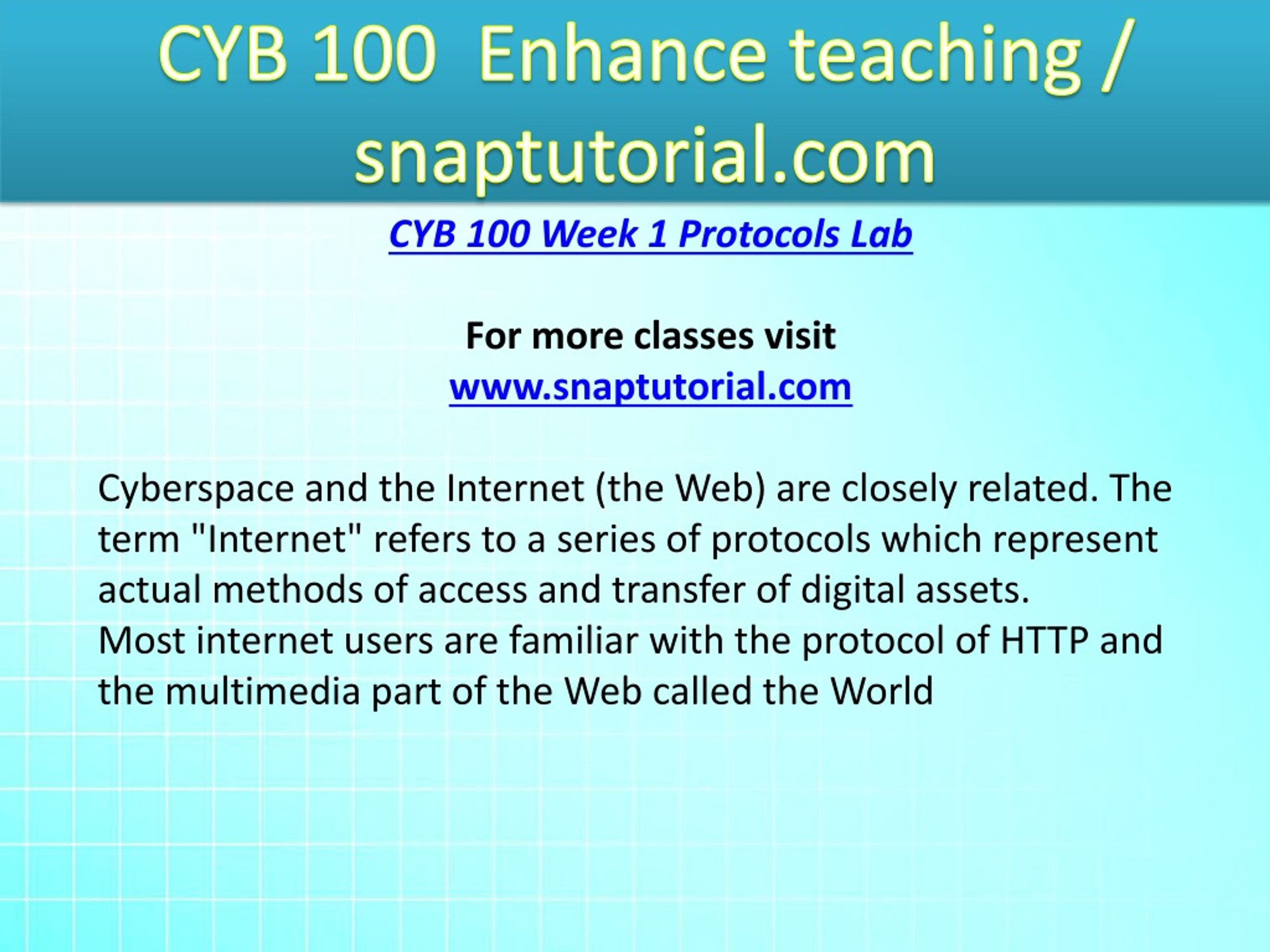 CYB 100 Enhance teaching / snaptutorial.com

CYB 100 Week 1 Protocols Lab

For more classes visit
www.snaptutorial.com

Cyberspace and the Internet (the Web) are closely related. The term "Internet" refers to a series of protocols which represent actual methods of access and transfer of digital assets.
Most internet users are familiar with the protocol of HTTP and the multimedia part of the Web called the World